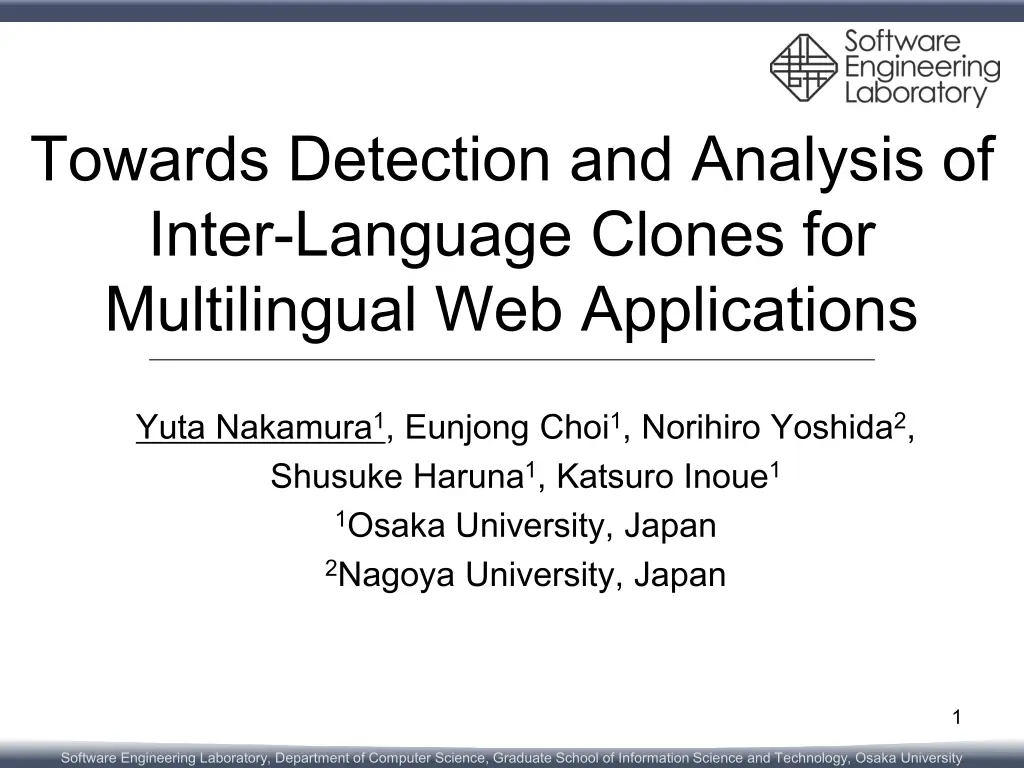 Software Engineering Laboratory

Towards Detection and Analysis of Inter-Language Clones for Multilingual Web Applications

Yuta Nakamura$^1$, Eunjong Choi$^1$, Norihiro Yoshida$^2$, Shusuke Haruna$^1$, Katsuro Inoue$^1$

$^1$Osaka University, Japan

$^2$Nagoya University, Japan

1

Software Engineering Laboratory, Department of Computer Science, Graduate School of Information Science and Technology, Osaka University